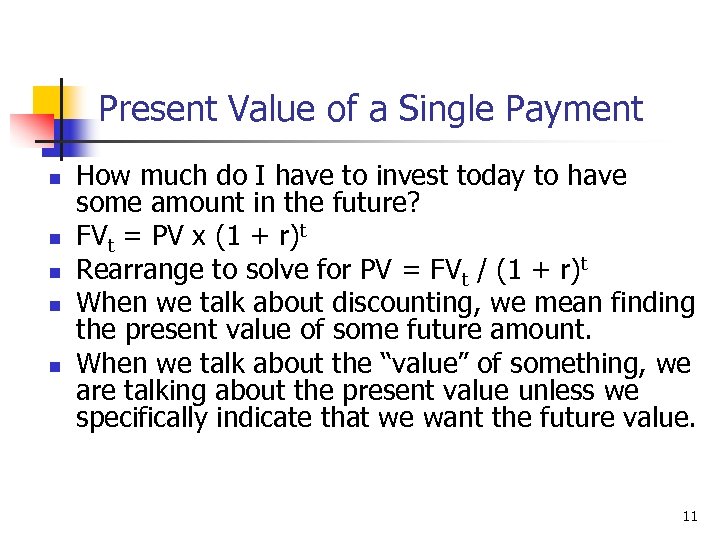 Present Value of a Single Payment

- How much do I have to invest today to have some amount in the future?
- $FV_t = PV \times (1 + r)^t$
- Rearrange to solve for $PV = FV_t / (1 + r)^t$
- When we talk about discounting, we mean finding the present value of some future amount.
- When we talk about the “value” of something, we are talking about the present value unless we specifically indicate that we want the future value.

11